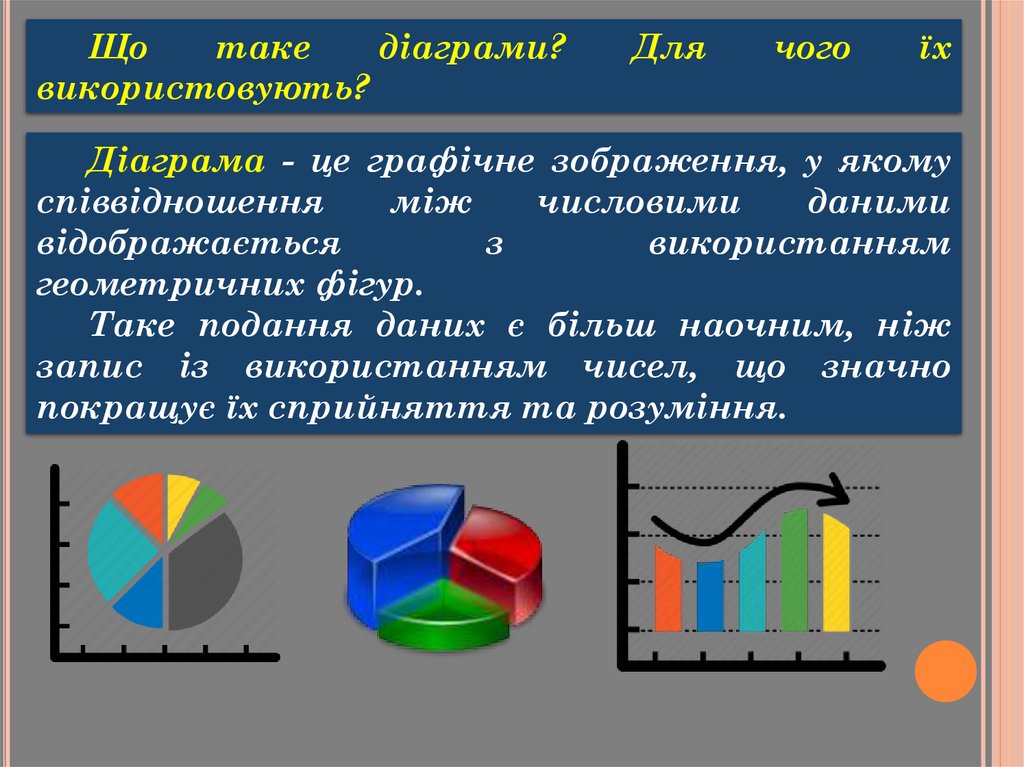 Що таке діаграми? Для чого їх використовують?

Діаграма - це графічне зображення, у якому співвідношення між числовими даними відображається з використанням геометричних фігур.

Таке подання даних є більш наочним, ніж запис із використанням чисел, що значно покращує їх сприйняття та розуміння.